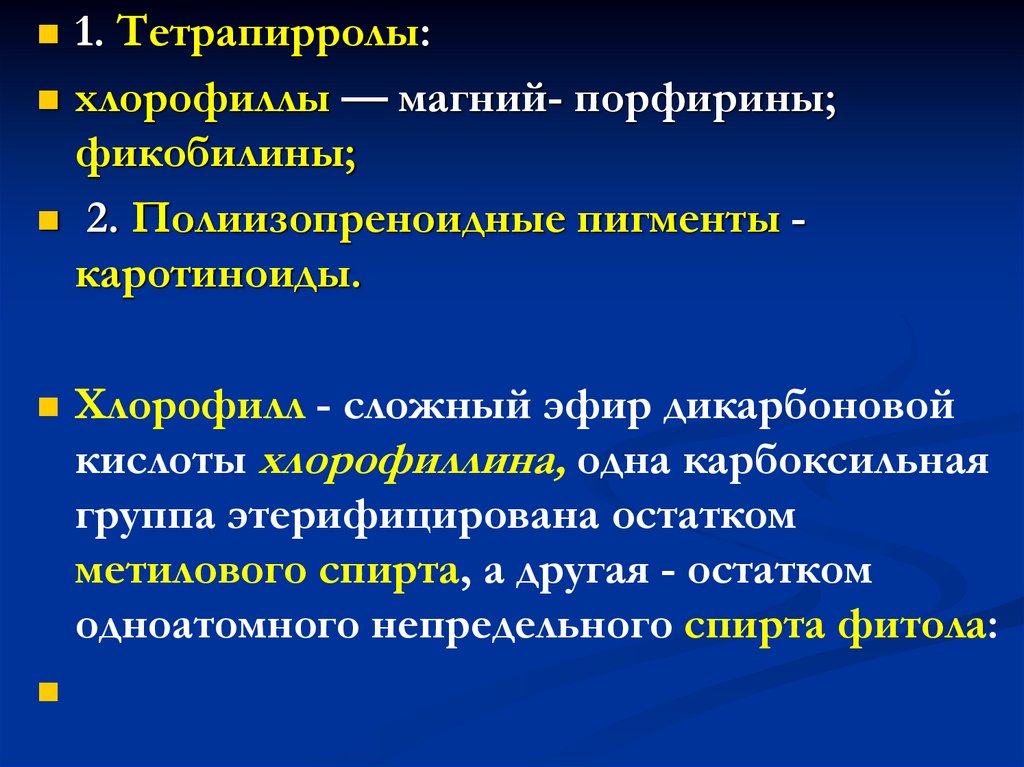 1. Тетрапирролы:

хлорофиллы — магний- порфирины; фикобилины;

2. Полиизопреноидные пигменты - каротиноиды.

Хлорофилл - сложный эфир дикарбоновой кислоты хлорофиллина, одна карбоксильная группа этерифицирована остатком метилового спирта, а другая - остатком одноатомного непредельного спирта фитола: